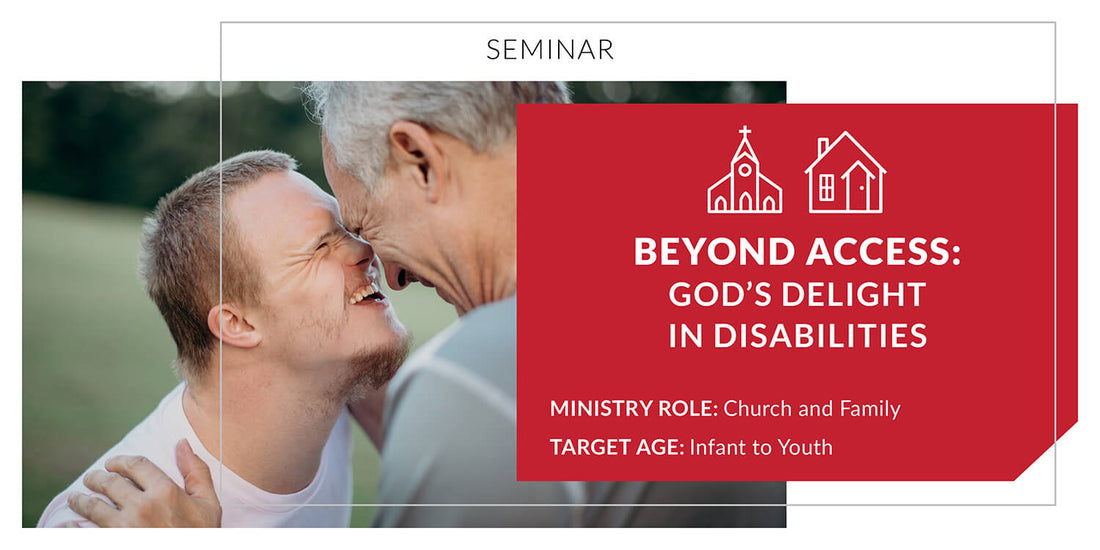 SEMINAR

BEYOND ACCESS: GOD'S DELIGHT IN DISABILITIES

MINISTRY ROLE: Church and Family

TARGET AGE: Infant to Youth